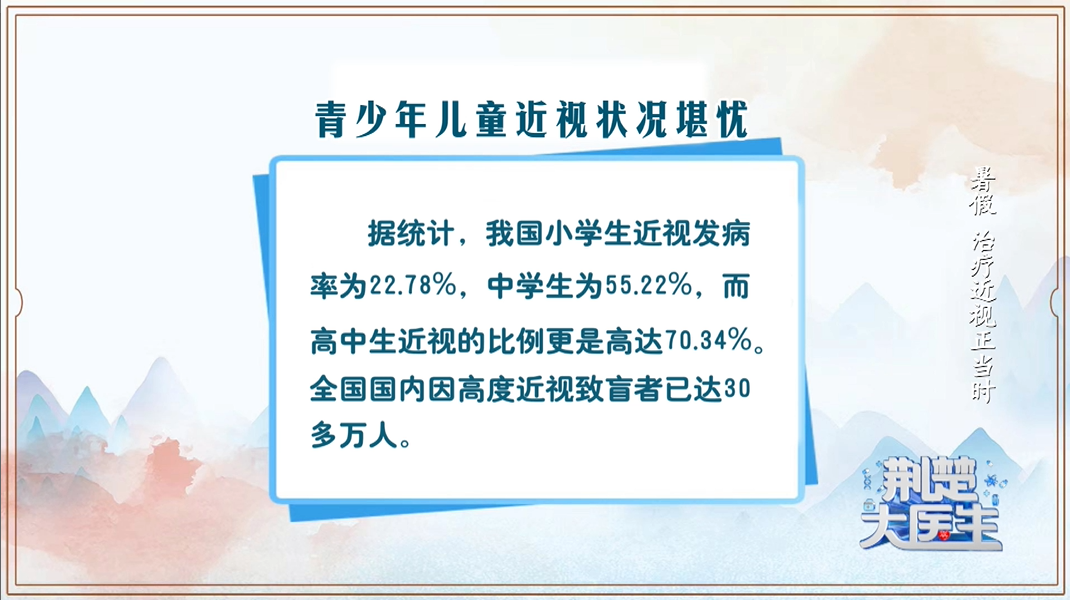 青少年儿童近视状况堪忧

据统计，我国小学生近视发病率为22.78%，中学生为55.22%，而高中生近视的比例更是高达70.34%。全国国内因高度近视致盲者已达30多万人。

暑假 治疗近视正当时

荆楚大医生